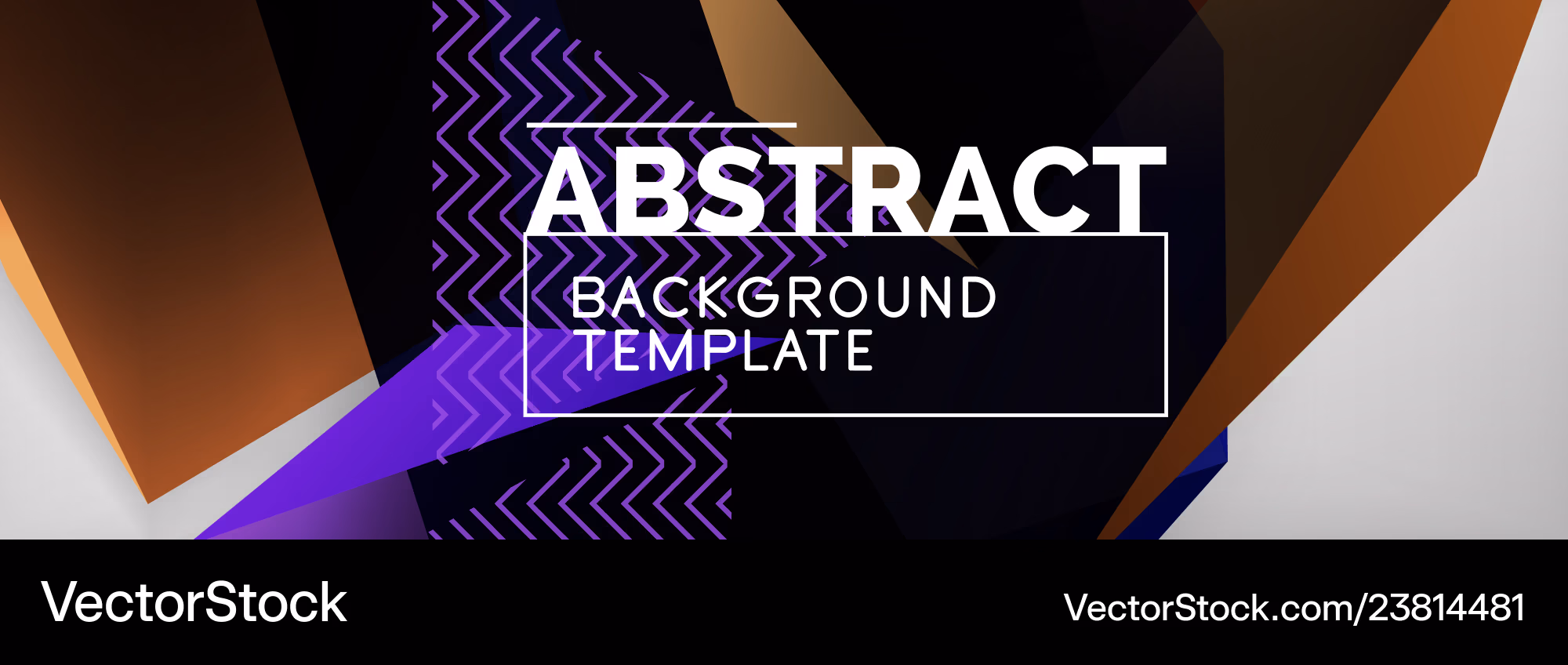 ABSTRACT
BACKGROUND
TEMPLATE

VectorStock

VectorStock.com/23814481